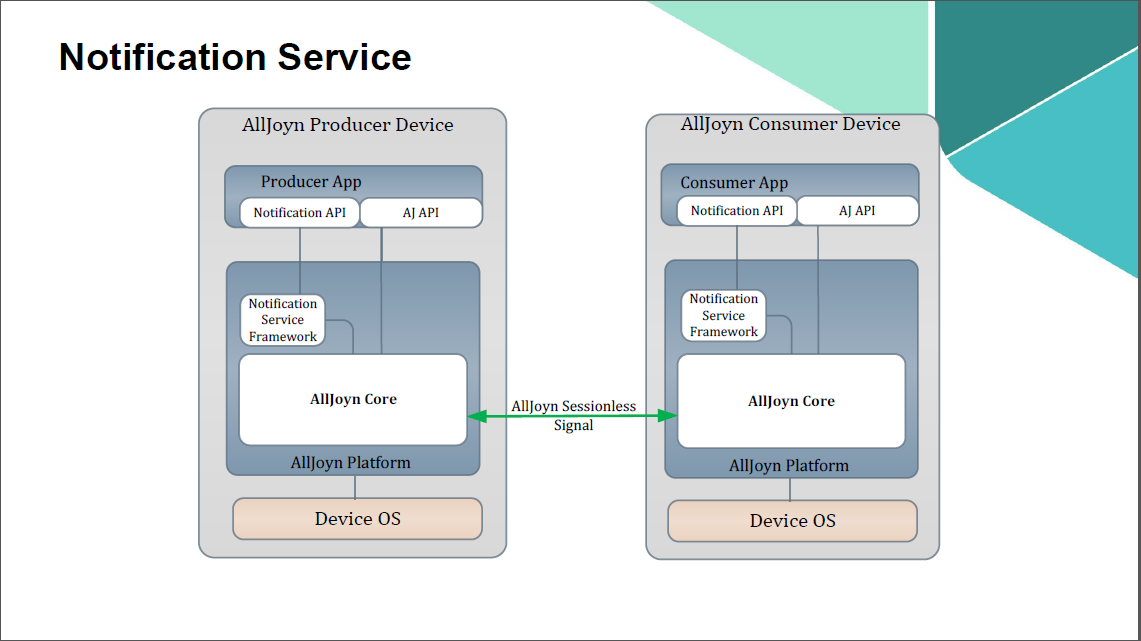 Notification Service

AllJoyn Producer Device

Producer App

Notification API

AJ API

Notification Service Framework

AllJoyn Core

AllJoyn Platform

Device OS

AllJoyn Sessionless Signal

AllJoyn Consumer Device

Consumer App

Notification API

AJ API

Notification Service Framework

AllJoyn Core

AllJoyn Platform

Device OS